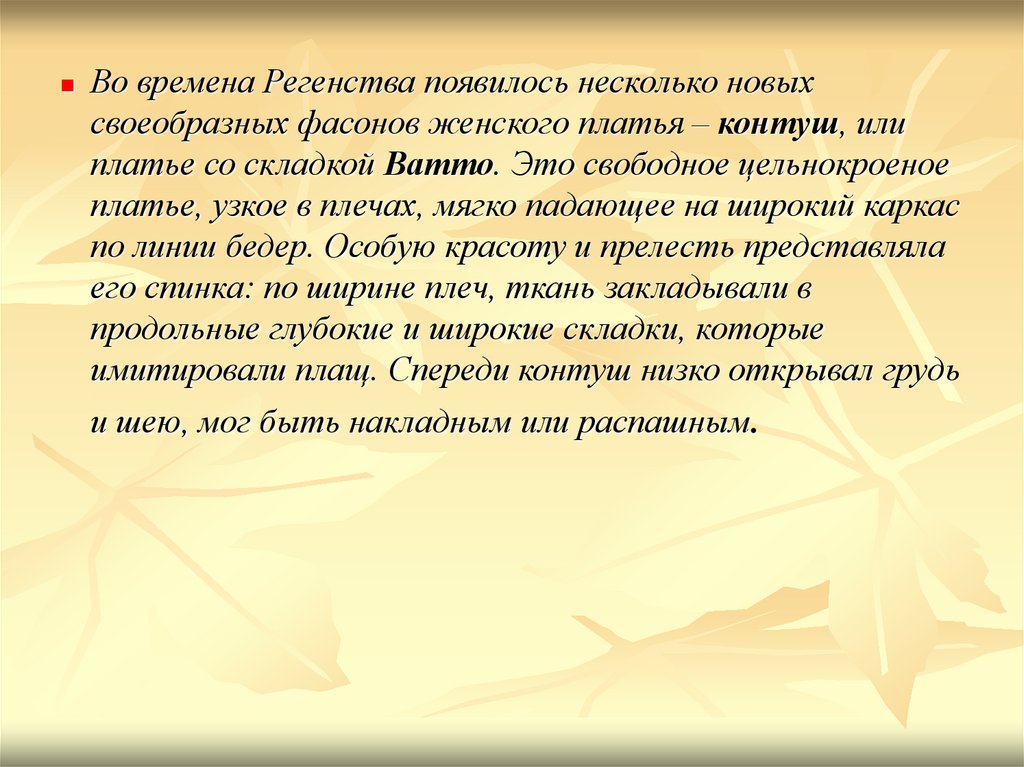 Во времена Регенства появилось несколько новых своеобразных фасонов женского платья – контуш, или платье со складкой Ватто. Это свободное цельнокроеное платье, узкое в плечах, мягко падающее на широкий каркас по линии бедер. Особую красоту и прелесть представляла его спинка: по ширине плеч, ткань закладывали в продольные глубокие и широкие складки, которые имитировали плащ. Спереди контуш низко открывал грудь и шею, мог быть накладным или распашным.